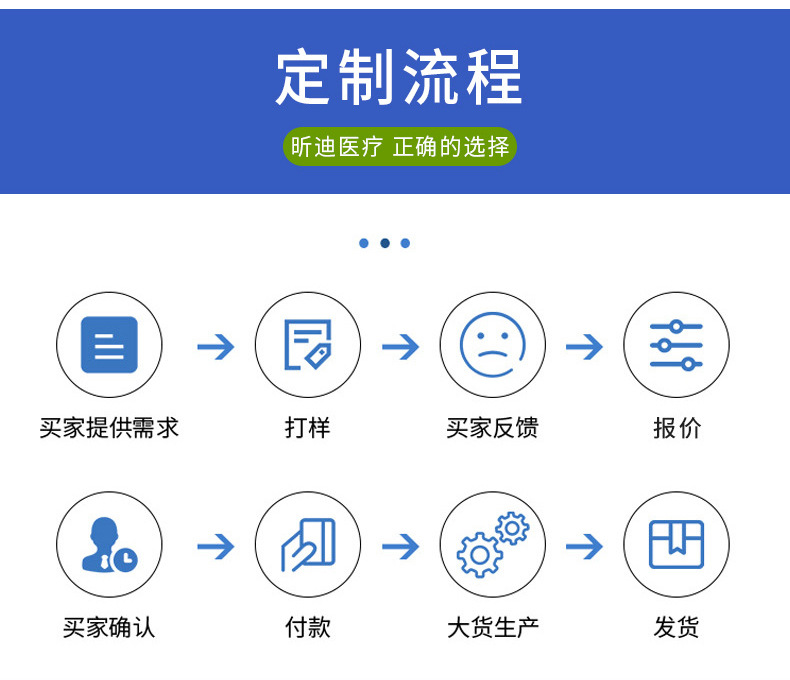 定制流程

昕迪医疗 正确的选择

买家提供需求

打样

买家反馈

报价

买家确认

付款

大货生产

发货